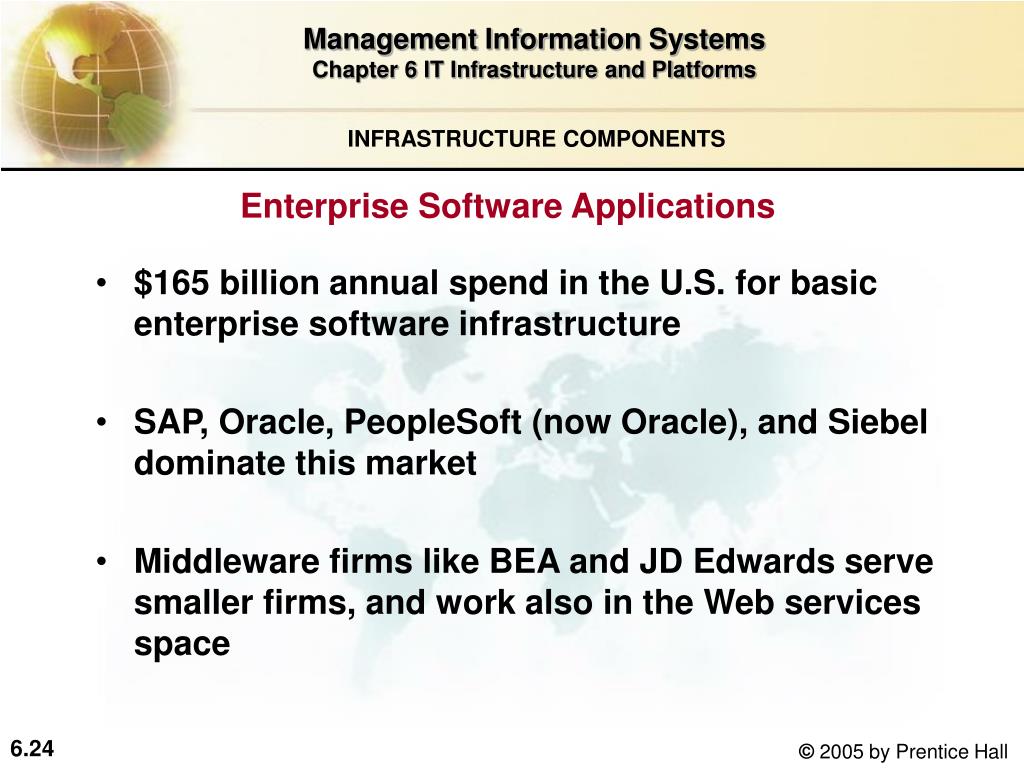 Management Information Systems
Chapter 6 IT Infrastructure and Platforms

INFRASTRUCTURE COMPONENTS

Enterprise Software Applications

• \$165 billion annual spend in the U.S. for basic enterprise software infrastructure

• SAP, Oracle, PeopleSoft (now Oracle), and Siebel dominate this market

• Middleware firms like BEA and JD Edwards serve smaller firms, and work also in the Web services space

6.24

© 2005 by Prentice Hall